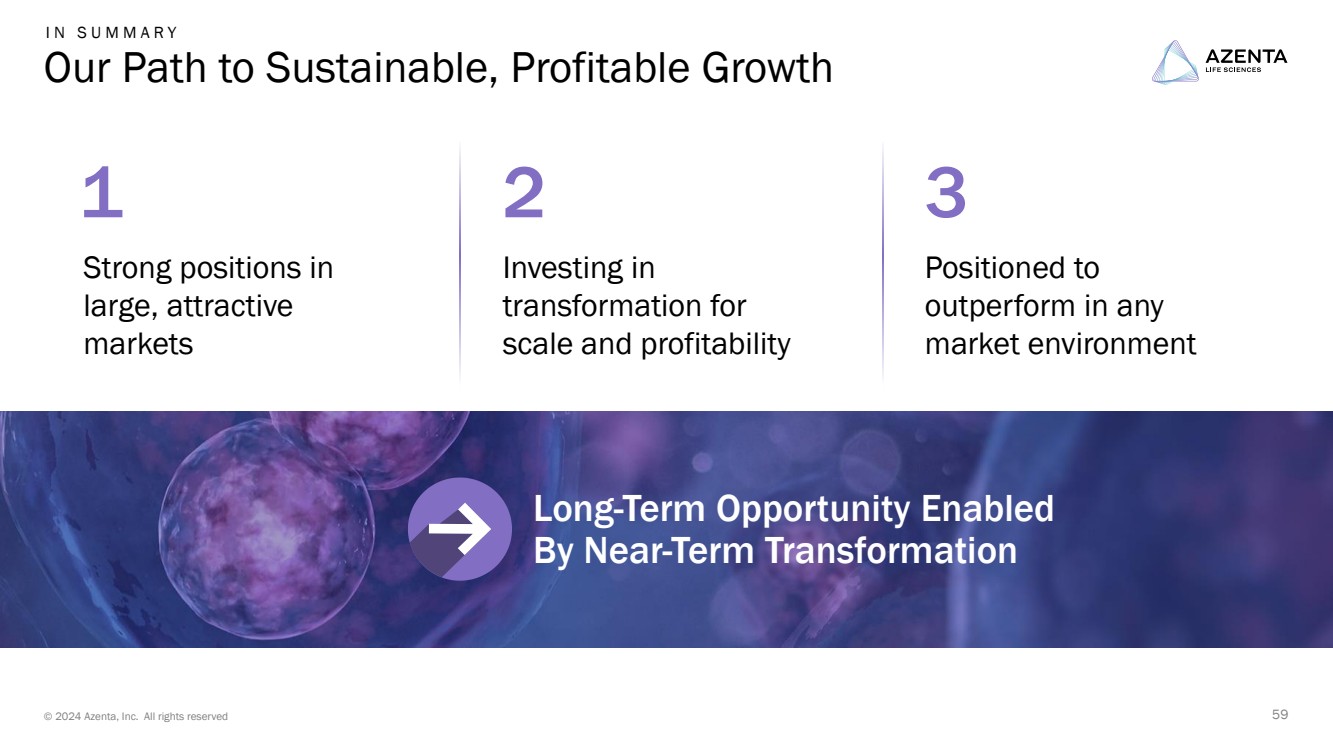 IN SUMMARY
Our Path to Sustainable, Profitable Growth

AZENTA
LIFE SCIENCES

1
Strong positions in large, attractive markets

2
Investing in transformation for scale and profitability

3
Positioned to outperform in any market environment

Long-Term Opportunity Enabled By Near-Term Transformation

© 2024 Azenta, Inc. All rights reserved

59